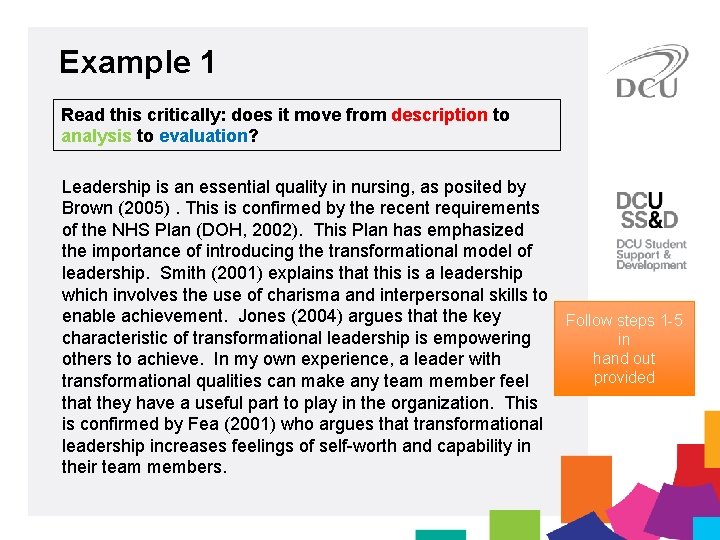 Example 1

Read this critically: does it move from description to analysis to evaluation?

Leadership is an essential quality in nursing, as posited by Brown (2005) . This is confirmed by the recent requirements of the NHS Plan (DOH, 2002). This Plan has emphasized the importance of introducing the transformational model of leadership. Smith (2001) explains that this is a leadership which involves the use of charisma and interpersonal skills to enable achievement. Jones (2004) argues that the key characteristic of transformational leadership is empowering others to achieve. In my own experience, a leader with transformational qualities can make any team member feel that they have a useful part to play in the organization. This is confirmed by Fea (2001) who argues that transformational leadership increases feelings of self-worth and capability in their team members.

DCU

DCU SS&D
DCU Student Support & Development

Follow steps 1-5 in hand out provided